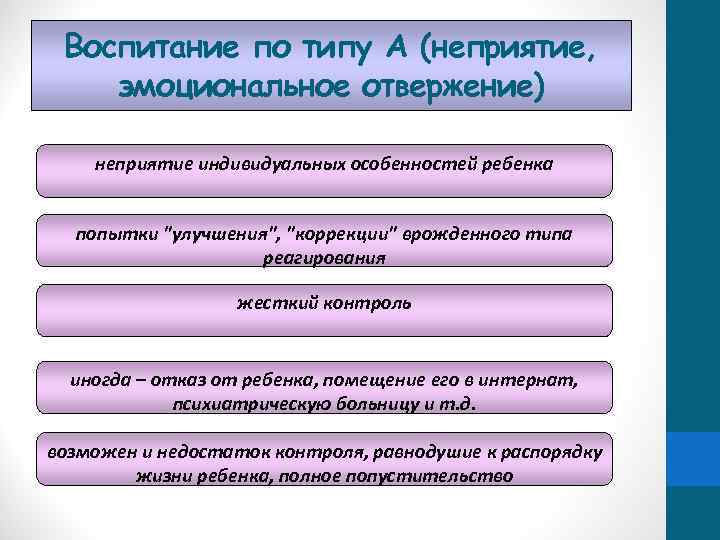 Воспитание по типу А (неприятие, эмоциональное отвержение)

неприятие индивидуальных особенностей ребенка

попытки "улучшения", "коррекции" врожденного типа реагирования

жесткий контроль

иногда – отказ от ребенка, помещение его в интернат, психиатрическую больницу и т.д.

возможен и недостаток контроля, равнодушие к распорядку жизни ребенка, полное попустительство